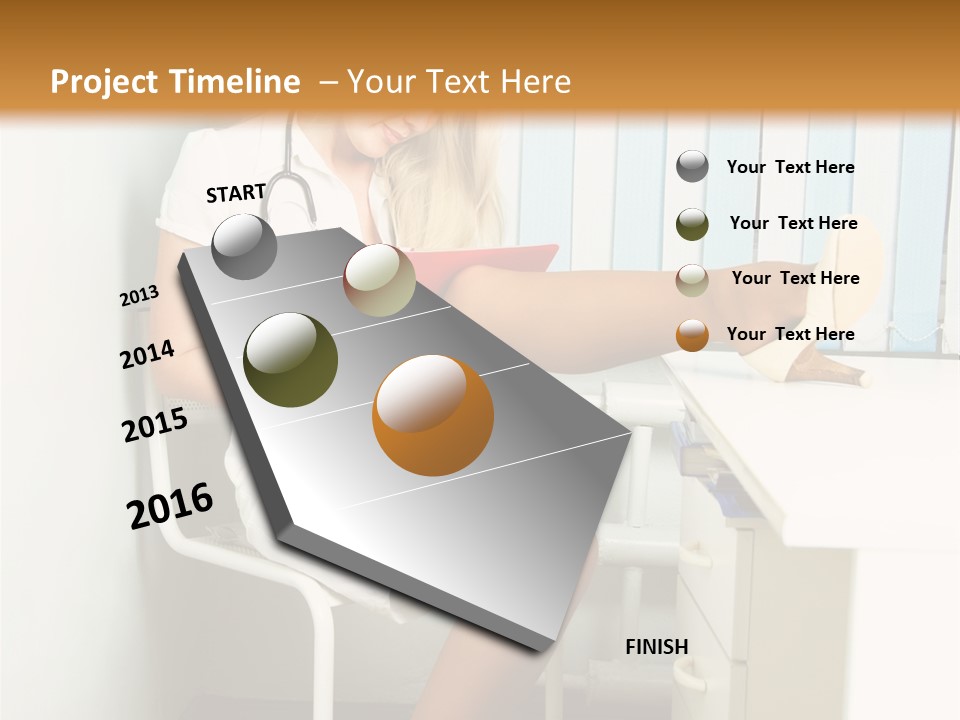 Project Timeline – Your Text Here

START

2013

2014

2015

2016

FINISH

Your Text Here

Your Text Here

Your Text Here

Your Text Here